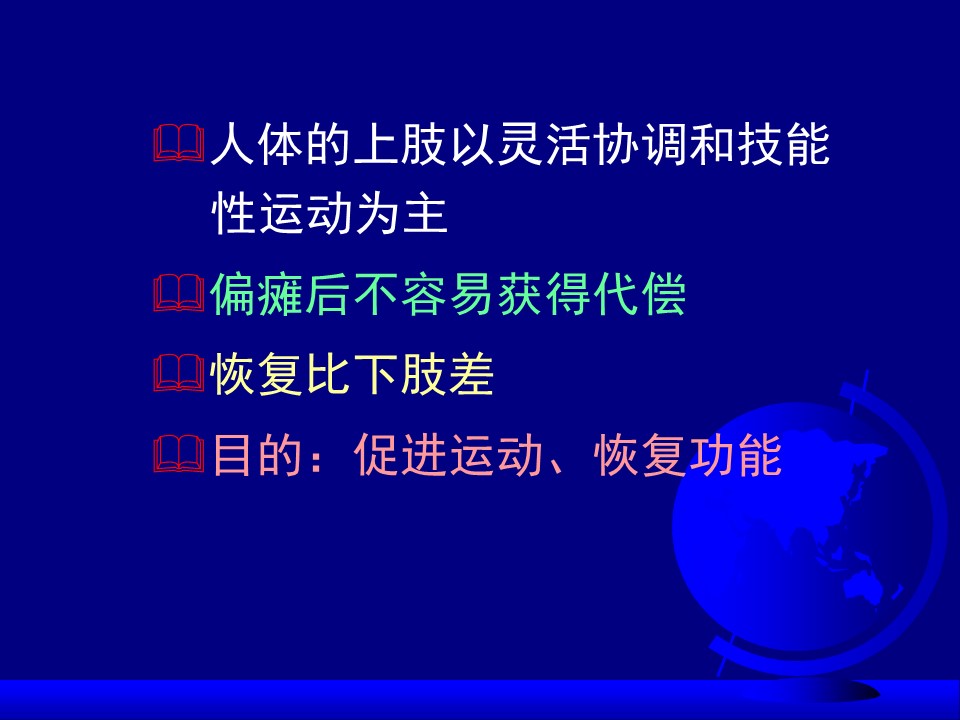 人体的上肢以灵活协调和技能性运动为主

偏瘫后不容易获得代偿

恢复比下肢差

目的：促进运动、恢复功能